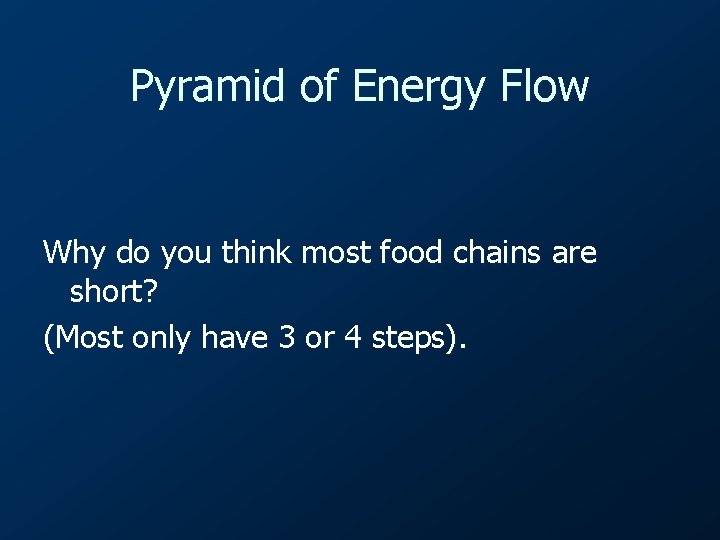 Pyramid of Energy Flow

Why do you think most food chains are short?

(Most only have 3 or 4 steps).